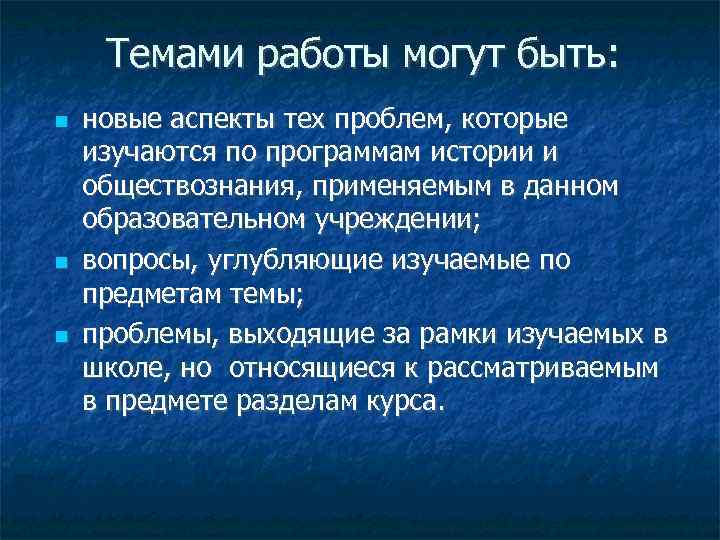 Темами работы могут быть:

- новые аспекты тех проблем, которые изучаются по программам истории и обществознания, применяемым в данном образовательном учреждении;
- вопросы, углубляющие изучаемые по предметам темы;
- проблемы, выходящие за рамки изучаемых в школе, но относящиеся к рассматриваемым в предмете разделам курса.